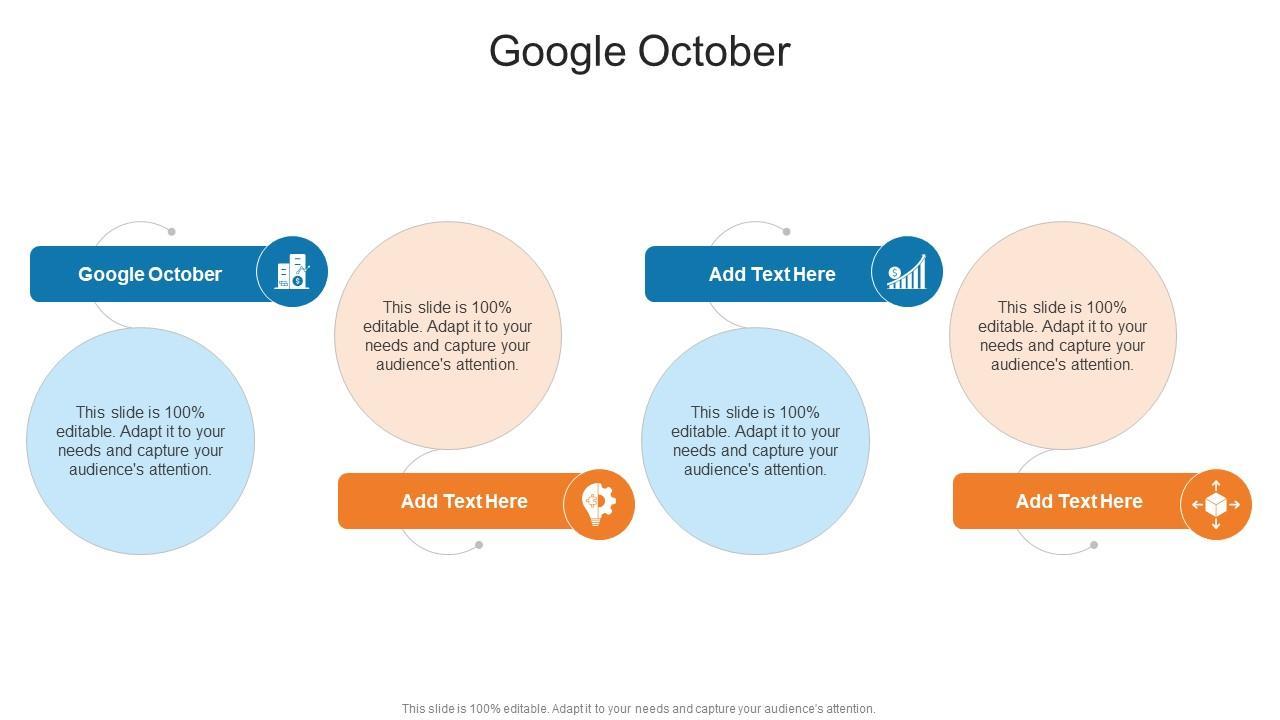 Google October

Google October

This slide is 100% editable. Adapt it to your needs and capture your audience's attention.

This slide is 100% editable. Adapt it to your needs and capture your audience's attention.

Add Text Here

Add Text Here

This slide is 100% editable. Adapt it to your needs and capture your audience's attention.

This slide is 100% editable. Adapt it to your needs and capture your audience's attention.

Add Text Here

This slide is 100% editable. Adapt it to your needs and capture your audience's attention.